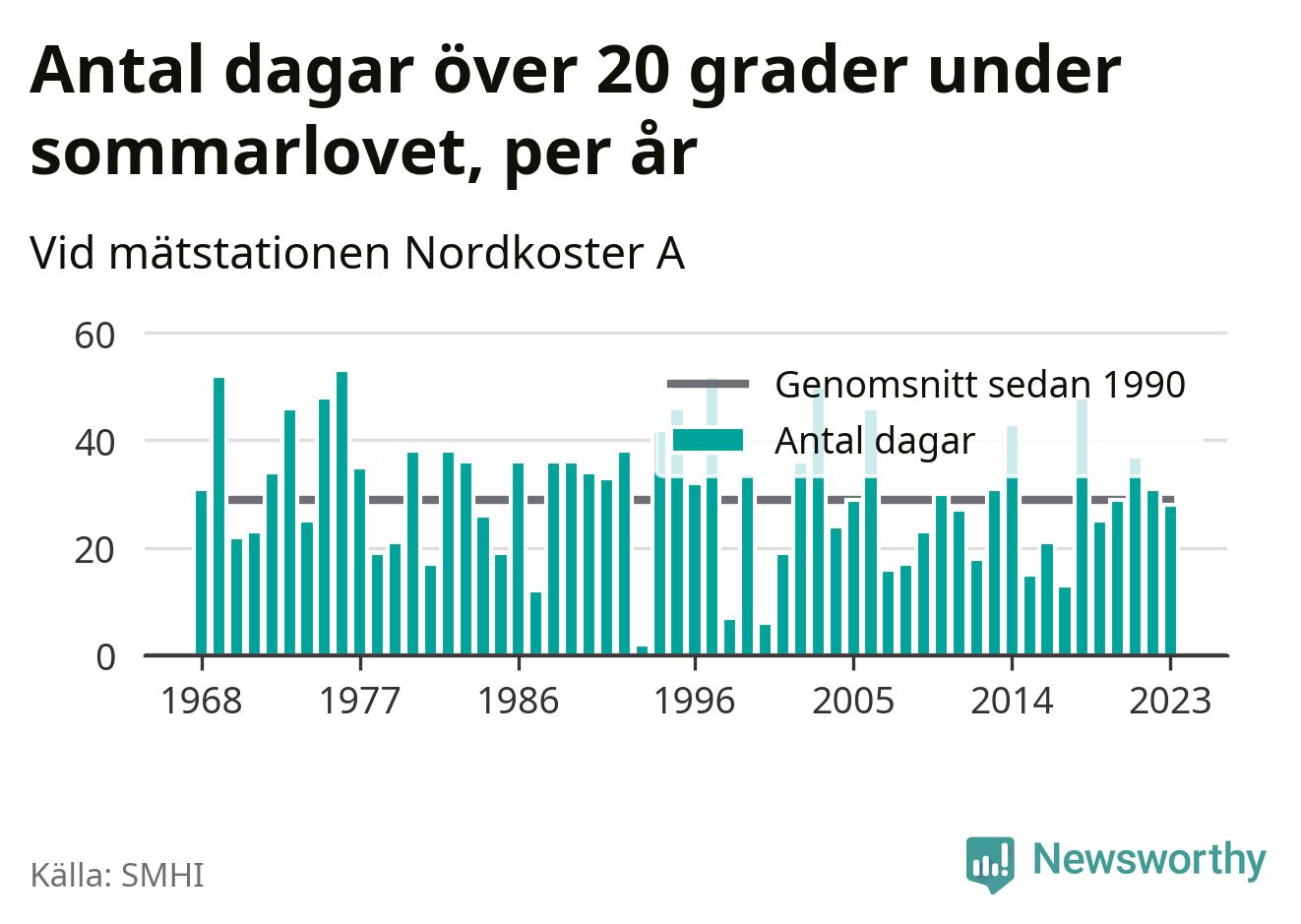 Antal dagar över 20 grader under sommarlovet, per år

Vid mätstationen Nordkoster A

60
40
20
0

Genomsnitt sedan 1990
Antal dagar

1968
1977
1986
1996
2005
2014
2023

Källa: SMHI

Newsworthy